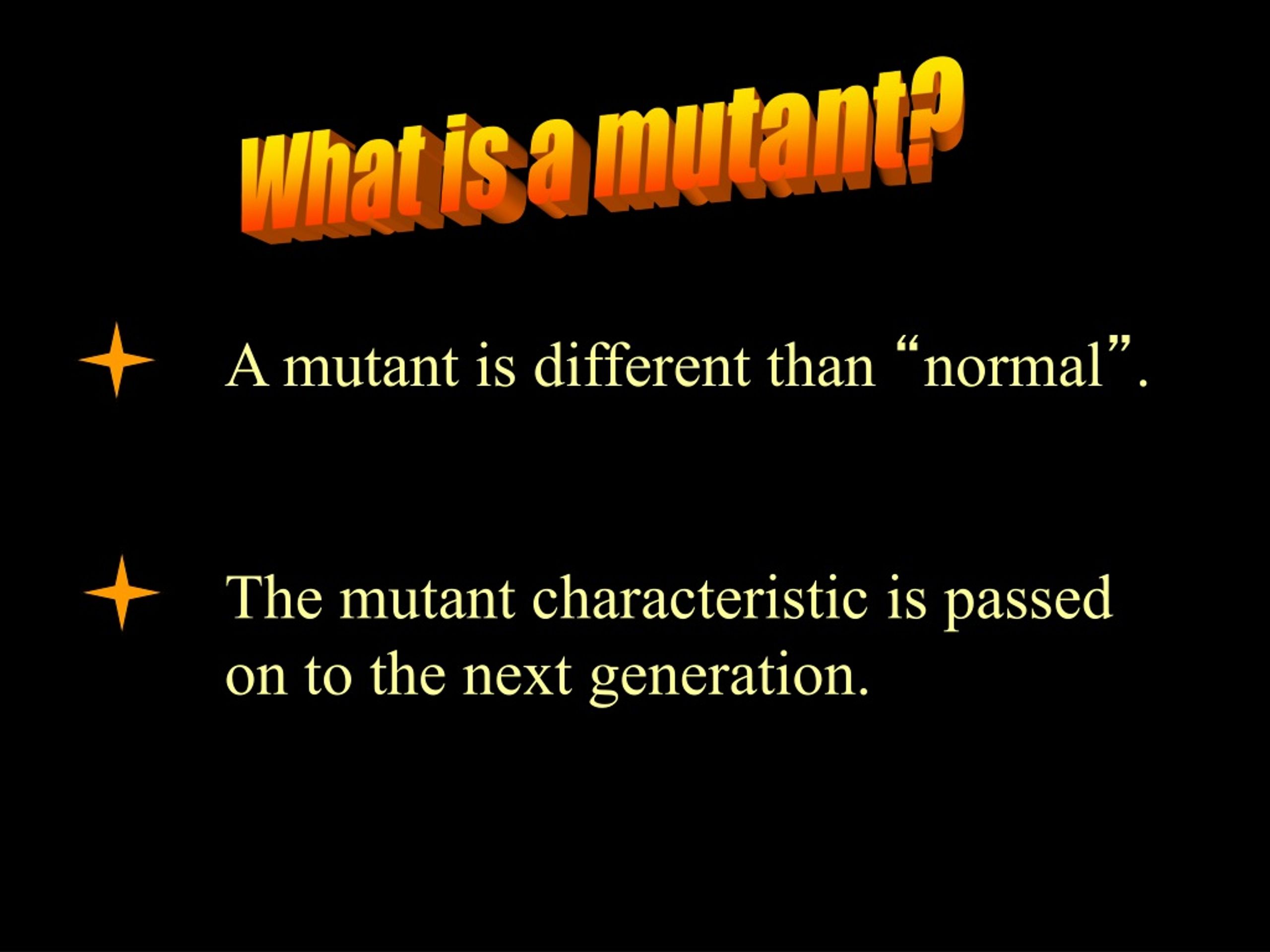 What is a mutant?

A mutant is different than “normal”.

The mutant characteristic is passed on to the next generation.